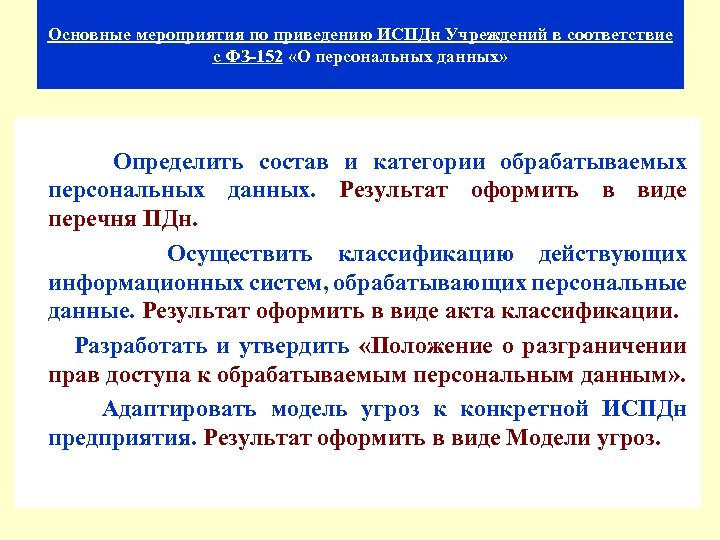 Основные мероприятия по приведению ИСПДн Учреждений в соответствие с ФЗ-152 «О персональных данных»

Определить состав и категории обрабатываемых персональных данных. Результат оформить в виде перечня ПДн.

Осуществить классификацию действующих информационных систем, обрабатывающих персональные данные. Результат оформить в виде акта классификации.

Разработать и утвердить «Положение о разграничении прав доступа к обрабатываемым персональным данным».

Адаптировать модель угроз к конкретной ИСПДн предприятия. Результат оформить в виде Модели угроз.